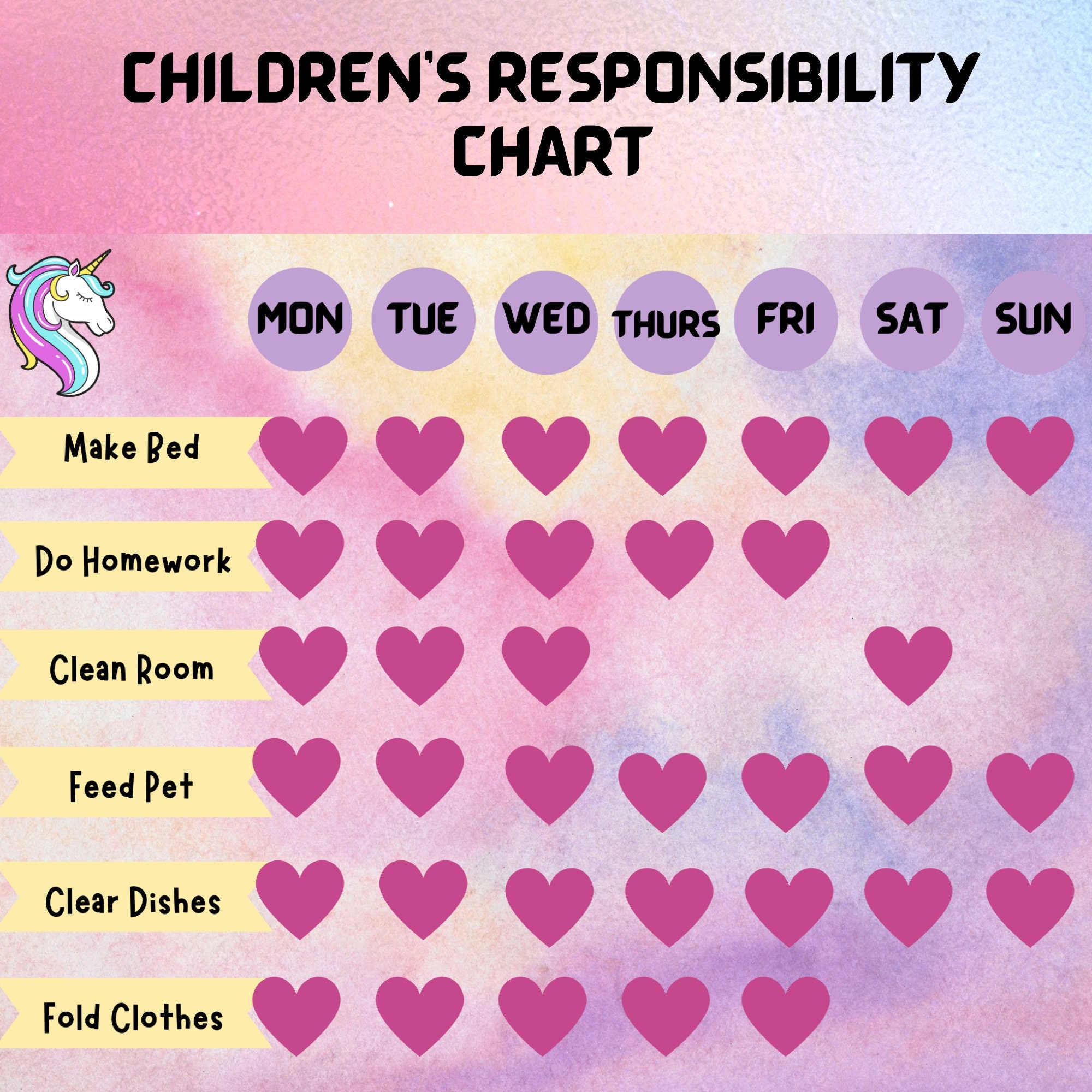 CHILDREN'S RESPONSIBILITY CHART

MON TUE WED THURS FRI SAT SUN

Make Bed

Do Homework

Clean Room

Feed Pet

Clear Dishes

Fold Clothes